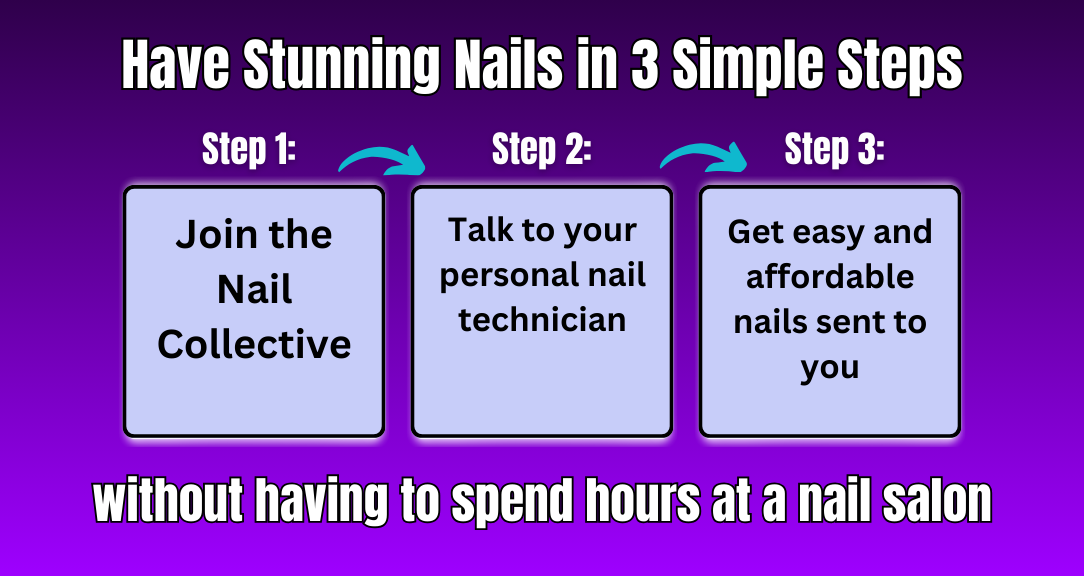 Have Stunning Nails in 3 Simple Steps

Step 1:

Join the Nail Collective

Step 2:

Talk to your personal nail technician

Step 3:

Get easy and affordable nails sent to you

without having to spend hours at a nail salon